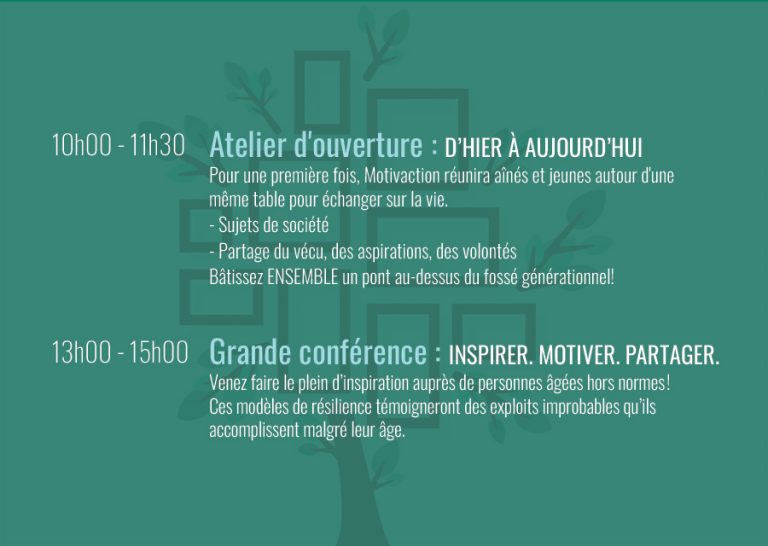 10h00 - 11h30 Atelier d'ouverture : D'HIER À AUJOURD'HUI

Pour une première fois, Motivaction réunira aînés et jeunes autour d'une même table pour échanger sur la vie.
- Sujets de société
- Partage du vécu, des aspirations, des volontés
Bâtissez ENSEMBLE un pont au-dessus du fossé générationnel!

13h00 - 15h00 Grande conférence : INSPIRER. MOTIVER. PARTAGER.

Venez faire le plein d'inspiration auprès de personnes âgées hors normes! Ces modèles de résilience témoigneront des exploits improbables qu'ils accomplissent malgré leur âge.